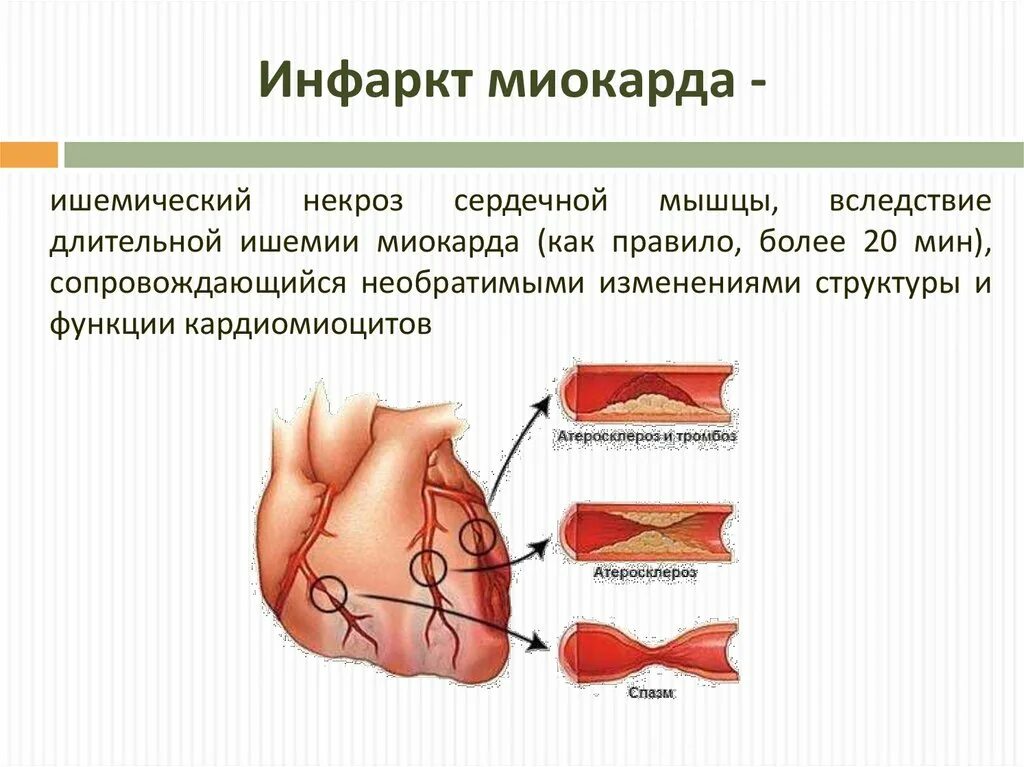 Инфаркт миокарда -

ишемический некроз сердечной мышцы, вследствие длительной ишемии миокарда (как правило, более 20 мин), сопровождающийся необратимыми изменениями структуры и функции кардиомиоцитов

Атеросклероз и тромбоз

Атеросклероз

Спазм